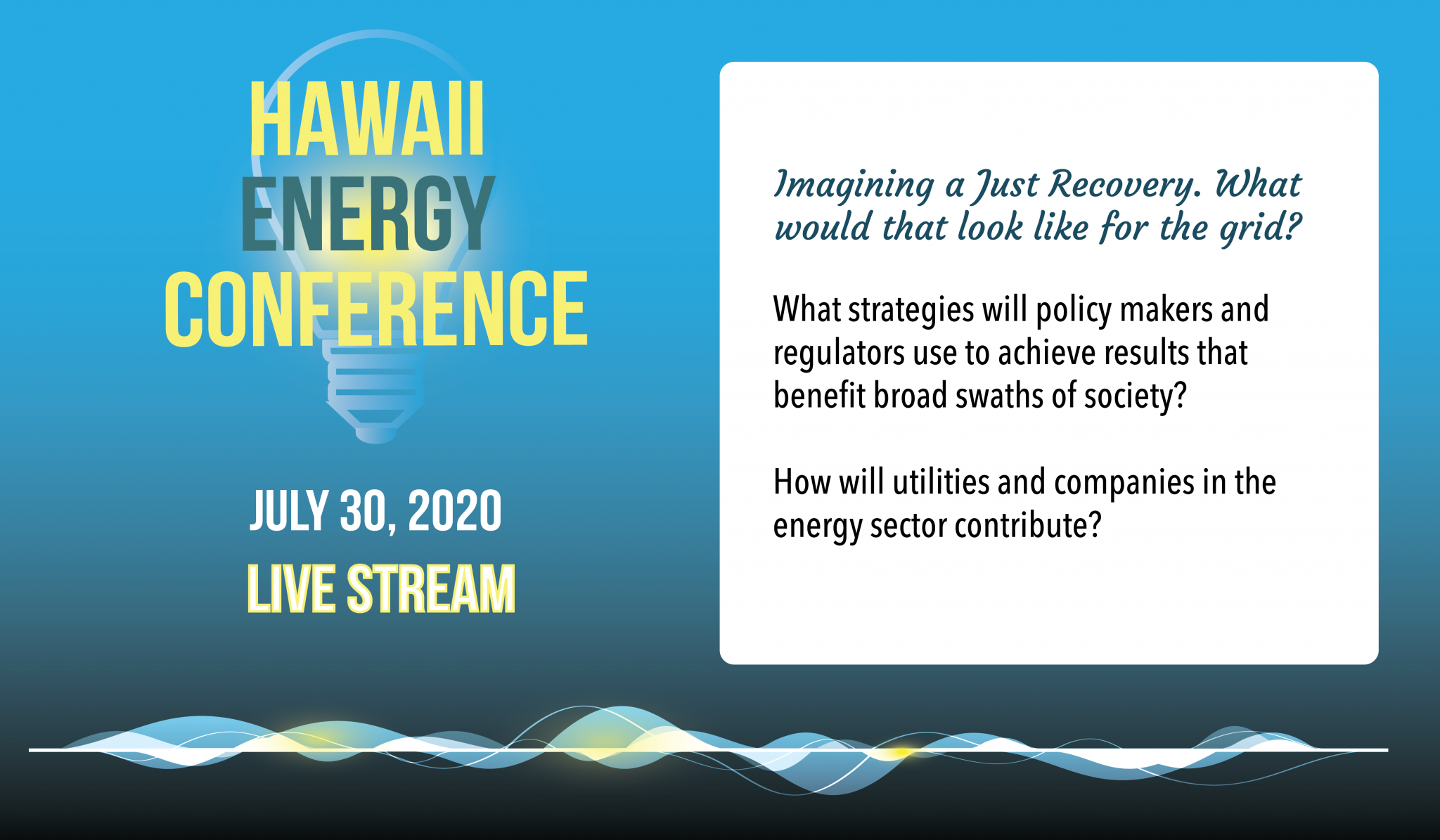 HAWAII
ENERGY
CONFERENCE

JULY 30, 2020
LIVE STREAM

Imagining a Just Recovery. What would that look like for the grid?

What strategies will policy makers and regulators use to achieve results that benefit broad swaths of society?

How will utilities and companies in the energy sector contribute?